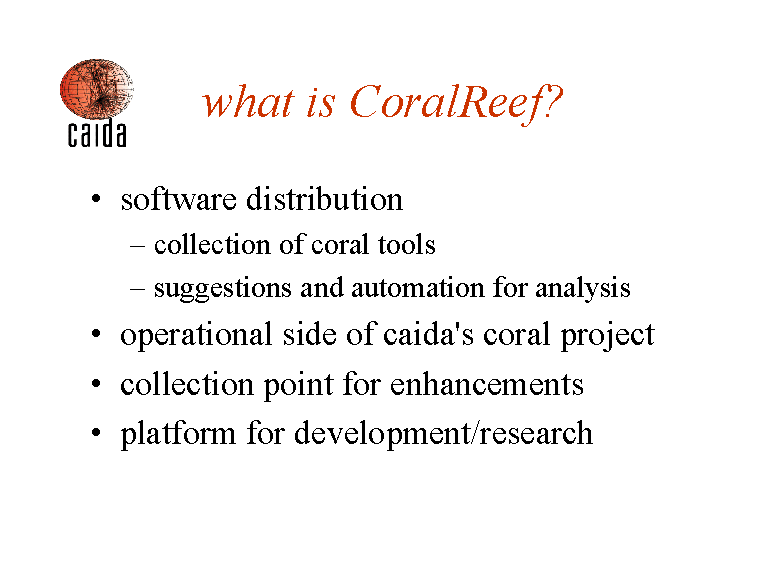 caida

what is CoralReef?

• software distribution
– collection of coral tools
– suggestions and automation for analysis
• operational side of caida's coral project
• collection point for enhancements
• platform for development/research